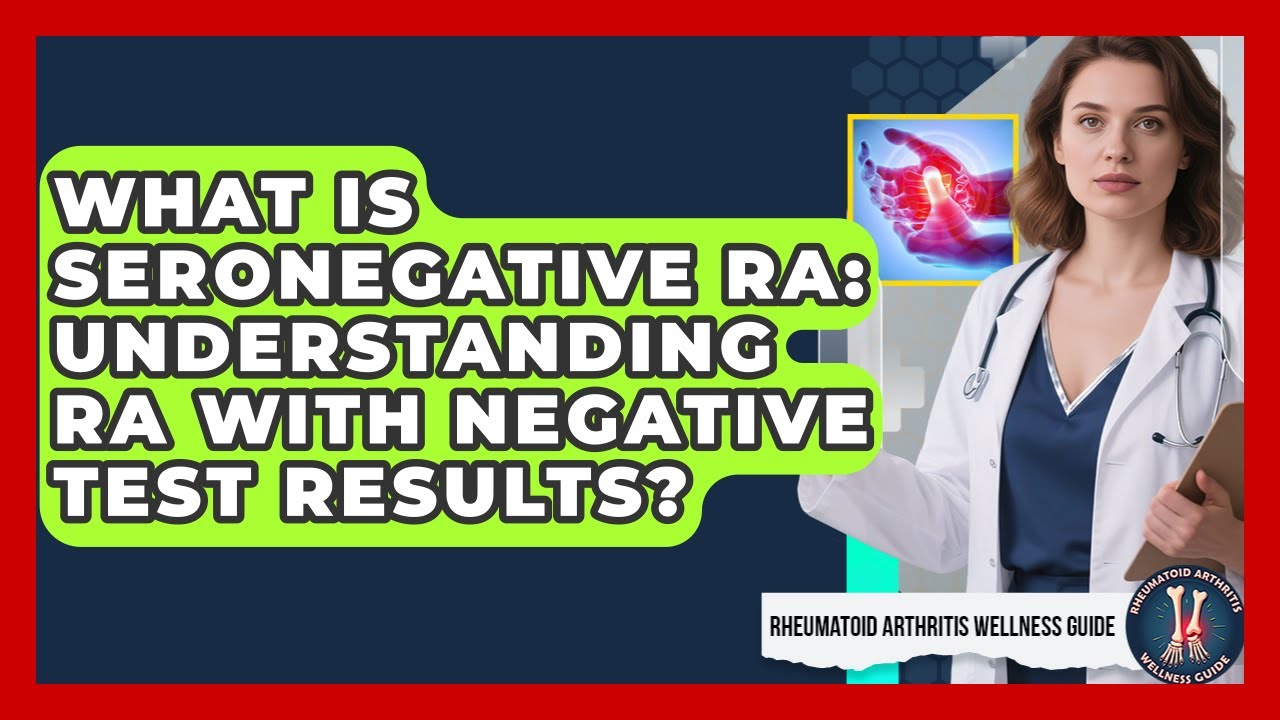 WHAT IS SERONEGATIVE RA: UNDERSTANDING RA WITH NEGATIVE TEST RESULTS?

RHEUMATOID ARTHRITIS WELLNESS GUIDE

RHEUMATOID ARTHRITIS
WELLNESS GUIDE